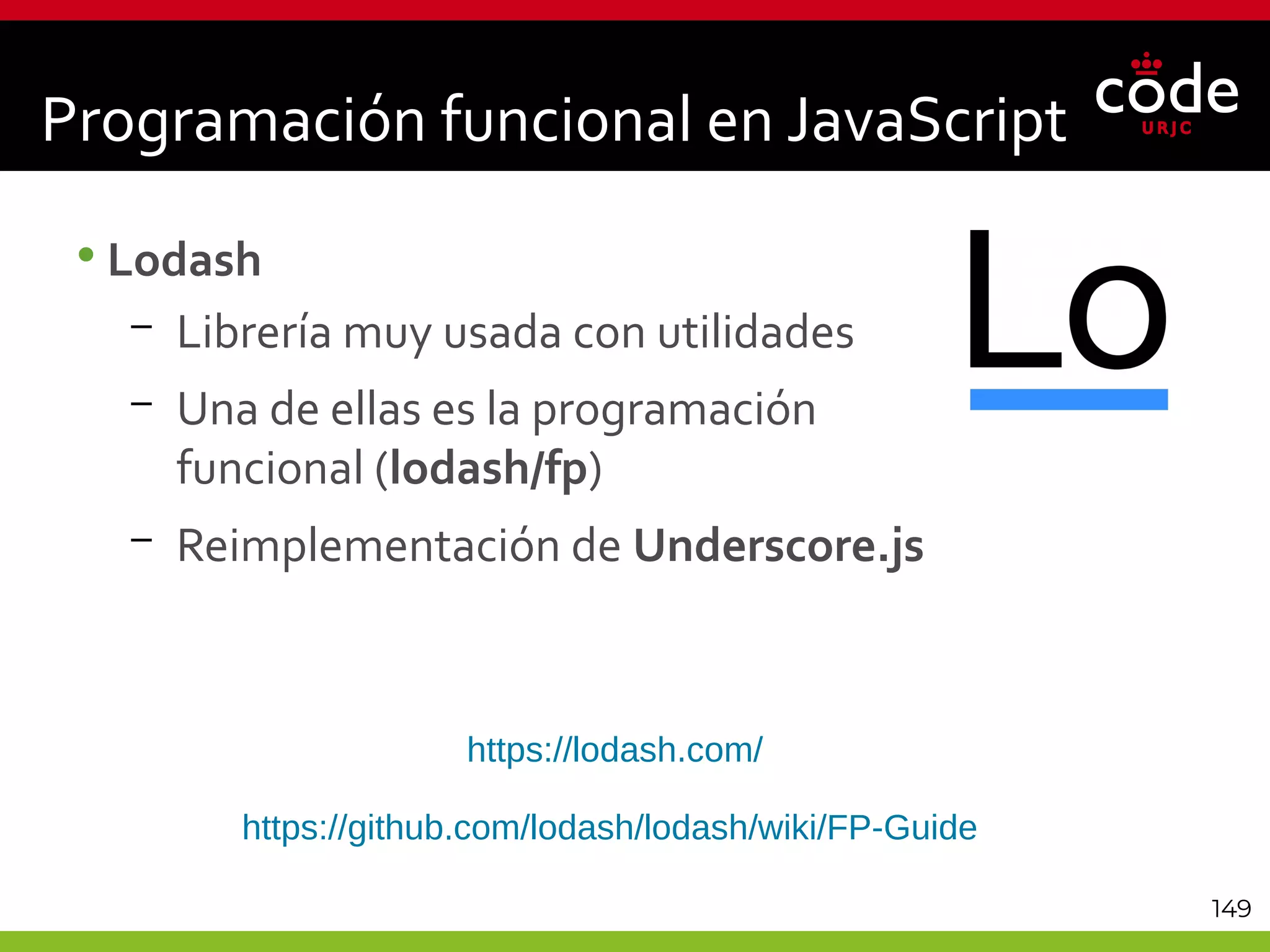 Programación funcional en JavaScript

code
URJC

• Lodash
– Librería muy usada con utilidades
– Una de ellas es la programación funcional (lodash/fp)
– Reimplementación de Underscore.js

Lo

https://lodash.com/

https://github.com/lodash/lodash/wiki/FP-Guide

149